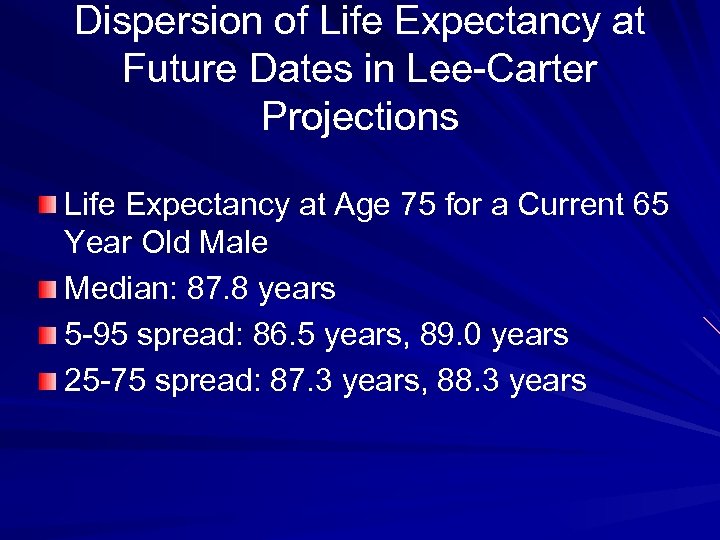 Dispersion of Life Expectancy at Future Dates in Lee-Carter Projections

Life Expectancy at Age 75 for a Current 65 Year Old Male

Median: 87.8 years

5-95 spread: 86.5 years, 89.0 years

25-75 spread: 87.3 years, 88.3 years